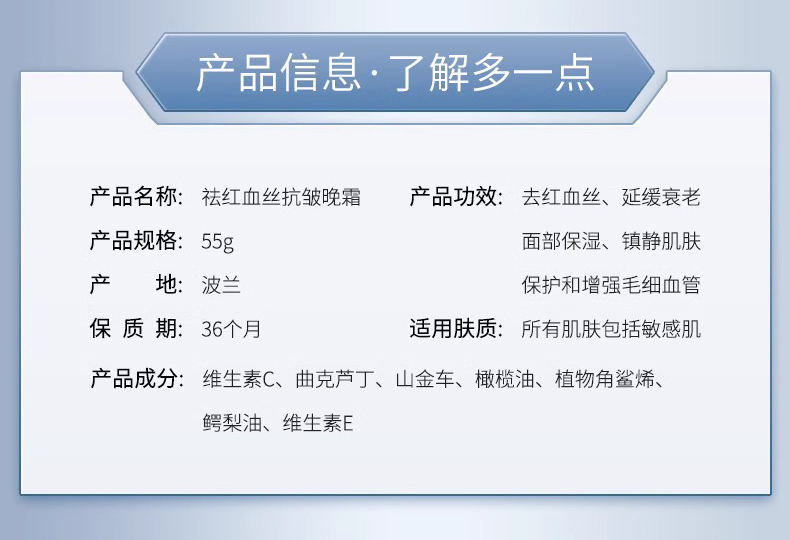 产品信息·了解多一点

产品名称: 祛红血丝抗皱晚霜

产品规格: 55g

产　　地: 波兰

保 质 期: 36个月

产品功效: 去红血丝、延缓衰老
面部保湿、镇静肌肤
保护和增强毛细血管

适用肤质: 所有肌肤包括敏感肌

产品成分: 维生素C、曲克芦丁、山金车、橄榄油、植物角鲨烯、鳄梨油、维生素E